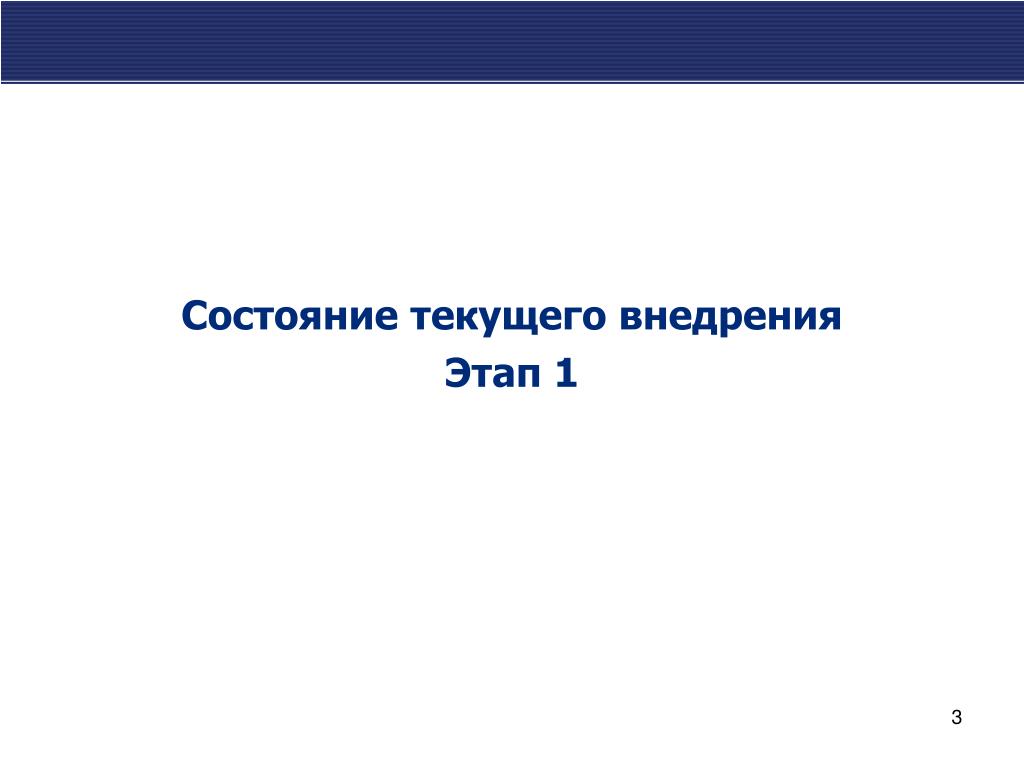 Состояние текущего внедрения
Этап 1

3